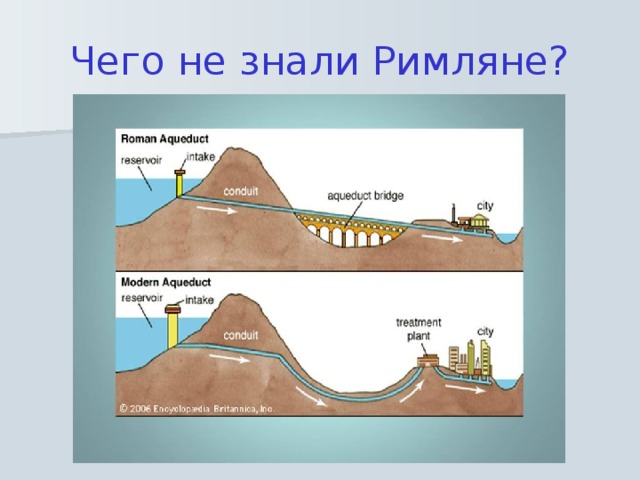 Чего не знали Римляне?

Roman Aqueduct
reservoir
intake
conduit
aqueduct bridge
city

Modern Aqueduct
reservoir
intake
conduit
treatment plant
city
© 2006 Encyclopædia Britannica, Inc.